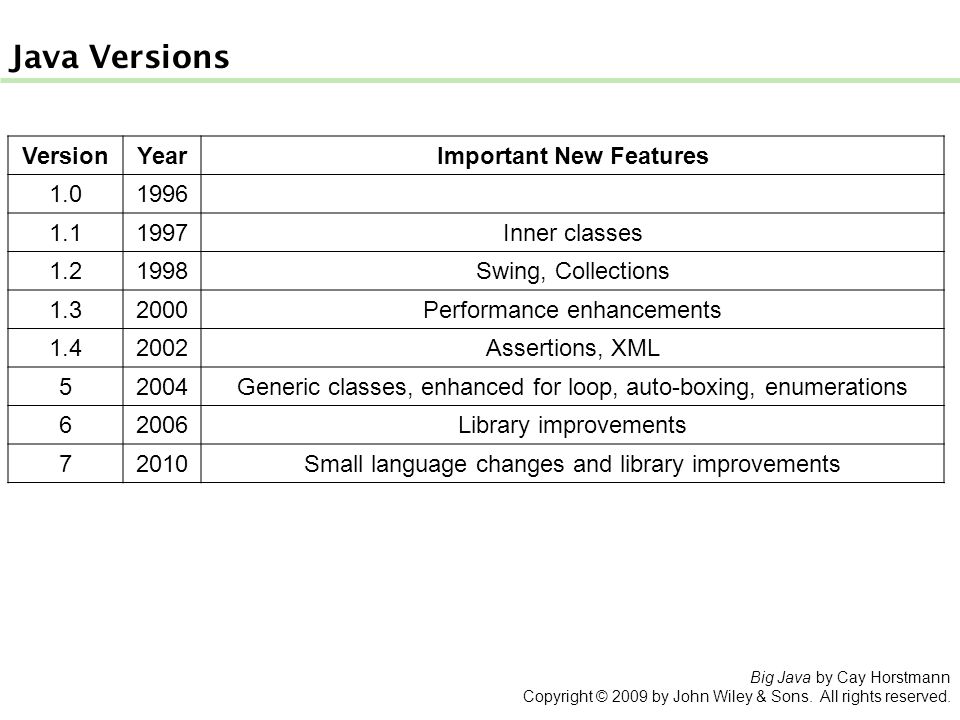 Java Versions

| Version | Year | Important New Features |
|---|---|---|
| 1.0 | 1996 | |
| 1.1 | 1997 | Inner classes |
| 1.2 | 1998 | Swing, Collections |
| 1.3 | 2000 | Performance enhancements |
| 1.4 | 2002 | Assertions, XML |
| 5 | 2004 | Generic classes, enhanced for loop, auto-boxing, enumerations |
| 6 | 2006 | Library improvements |
| 7 | 2010 | Small language changes and library improvements |

Big Java by Cay Horstmann
Copyright © 2009 by John Wiley & Sons. All rights reserved.